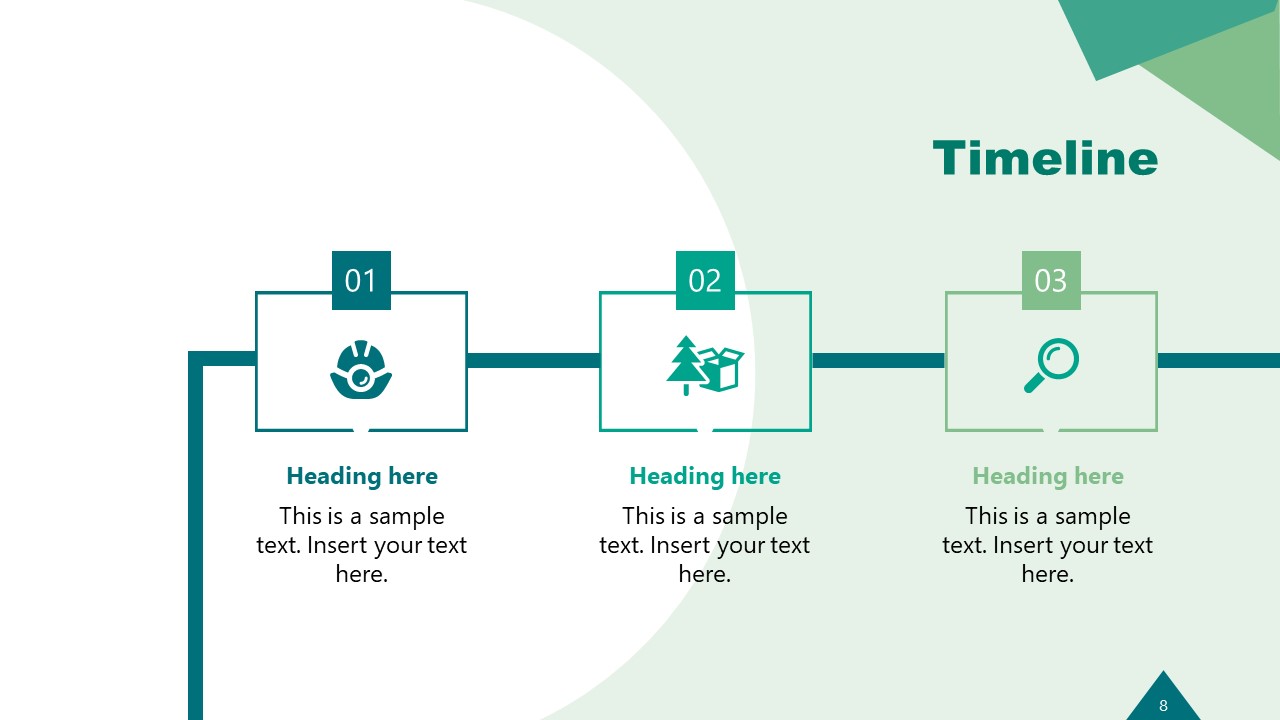 Timeline

01

Heading here

This is a sample text. Insert your text here.

02

Heading here

This is a sample text. Insert your text here.

03

Heading here

This is a sample text. Insert your text here.

8